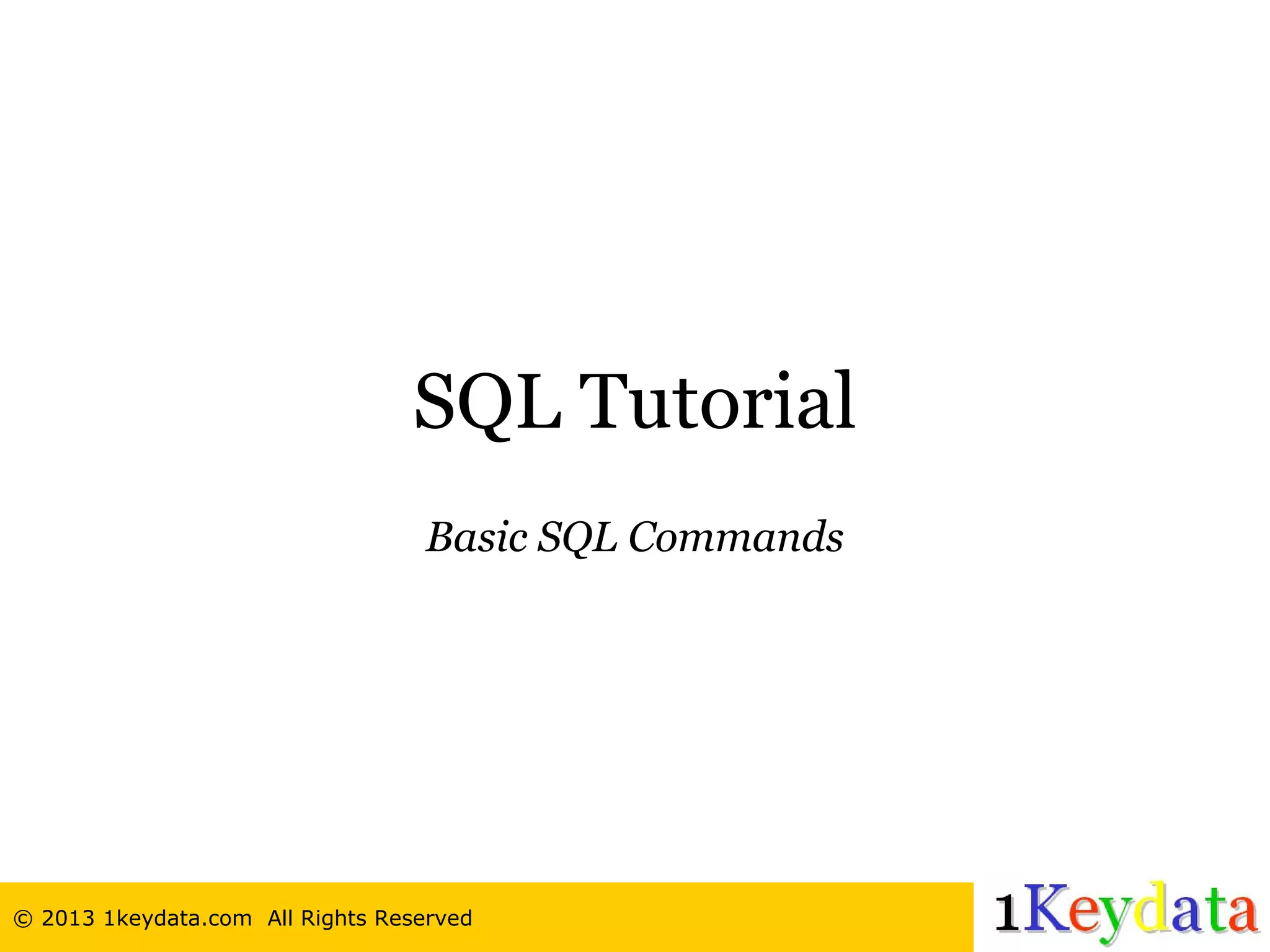 SQL Tutorial

Basic SQL Commands

© 2013 1keydata.com All Rights Reserved

1Keydata